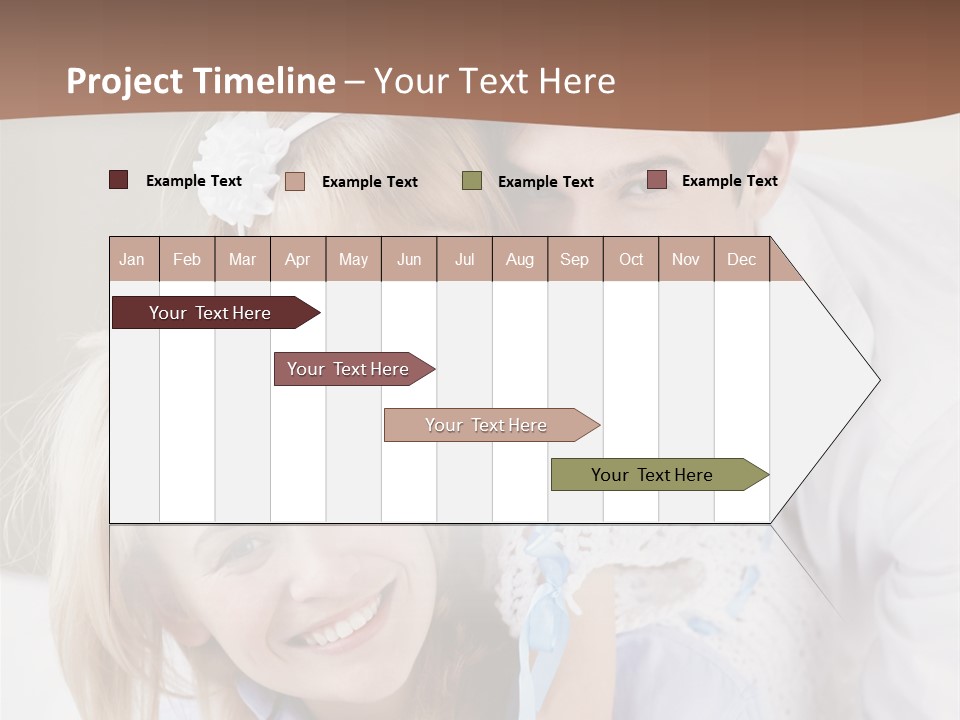 Project Timeline – Your Text Here

Example Text Example Text Example Text Example Text

| Jan | Feb | Mar | Apr | May | Jun | Jul | Aug | Sep | Oct | Nov | Dec |
|---|---|---|---|---|---|---|---|---|---|---|---|

Your Text Here

Your Text Here

Your Text Here

Your Text Here